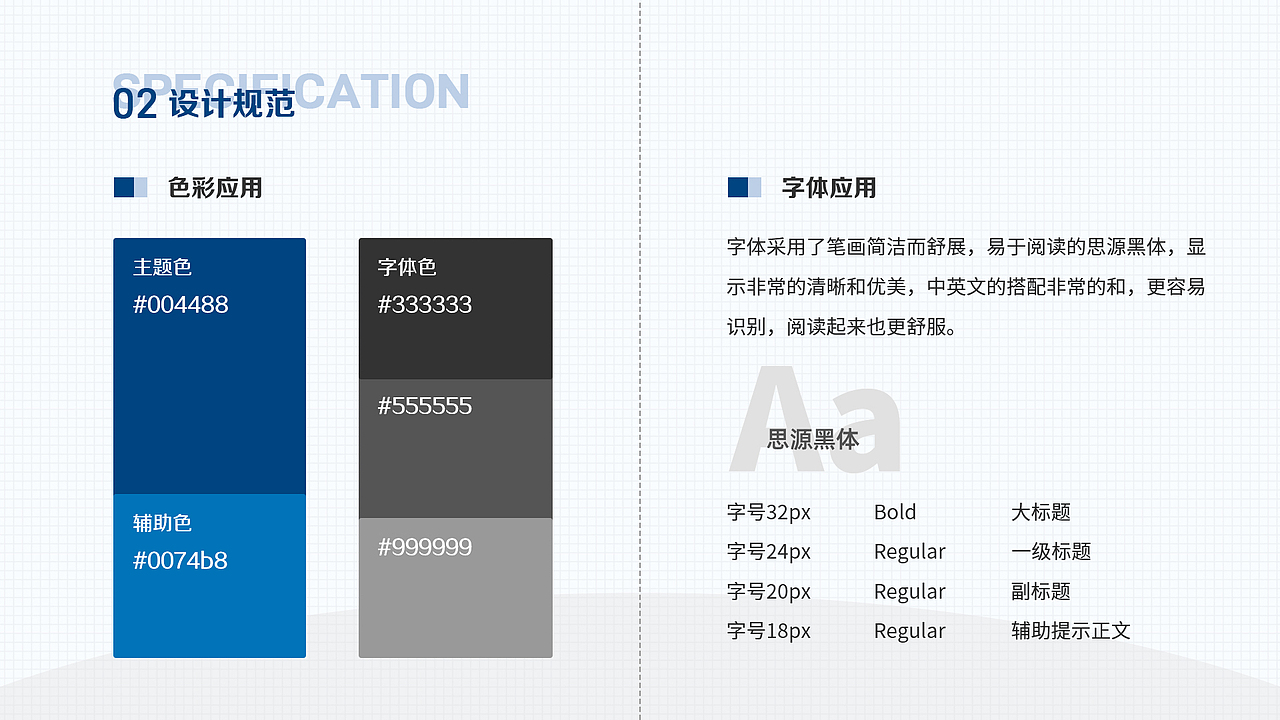 SPECIFICATION
02 设计规范

色彩应用

主题色
#004488

辅助色
#0074b8

字体色
#333333

#555555

#999999

字体应用

字体采用了笔画简洁而舒展，易于阅读的思源黑体，显示非常的清晰和优美，中英文的搭配非常的和，更容易识别，阅读起来也更舒服。

Aa
思源黑体

| 字号32px | Bold | 大标题 |
|---|---|---|
| 字号24px | Regular | 一级标题 |
| 字号20px | Regular | 副标题 |
| 字号18px | Regular | 辅助提示正文 |